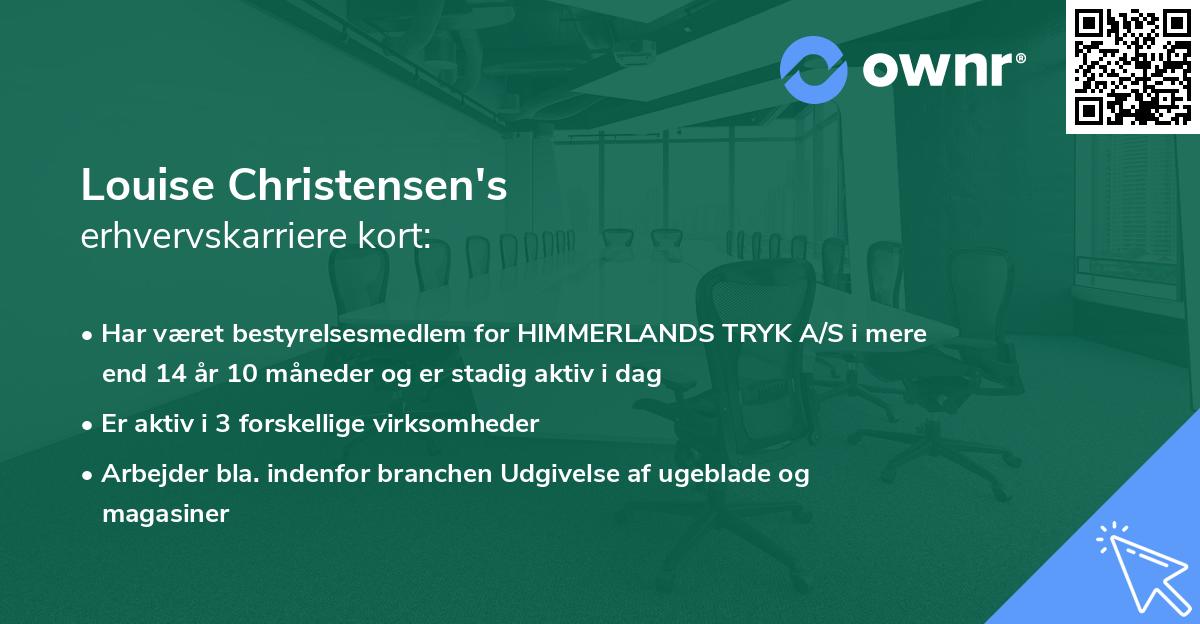 ownr®

Louise Christensen's
erhvervskarriere kort:

• Har været bestyrelsesmedlem for HIMMERLANDS TRYK A/S i mere end 14 år 10 måneder og er stadig aktiv i dag

• Er aktiv i 3 forskellige virksomheder

• Arbejder bla. indenfor branchen Udgivelse af ugeblade og magasiner